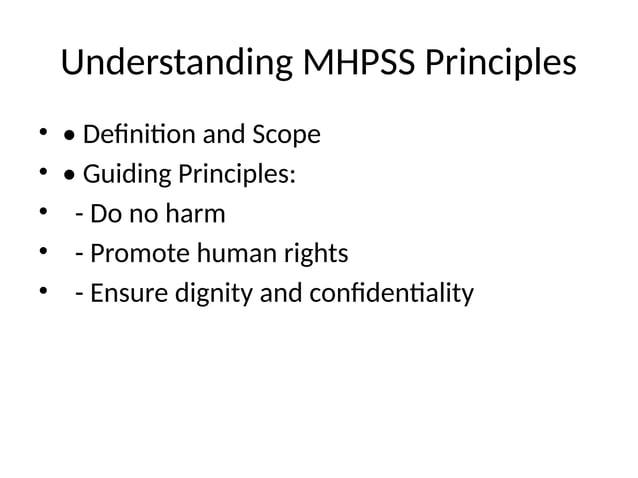 Understanding MHPSS Principles

• • Definition and Scope
• • Guiding Principles:
• - Do no harm
• - Promote human rights
• - Ensure dignity and confidentiality